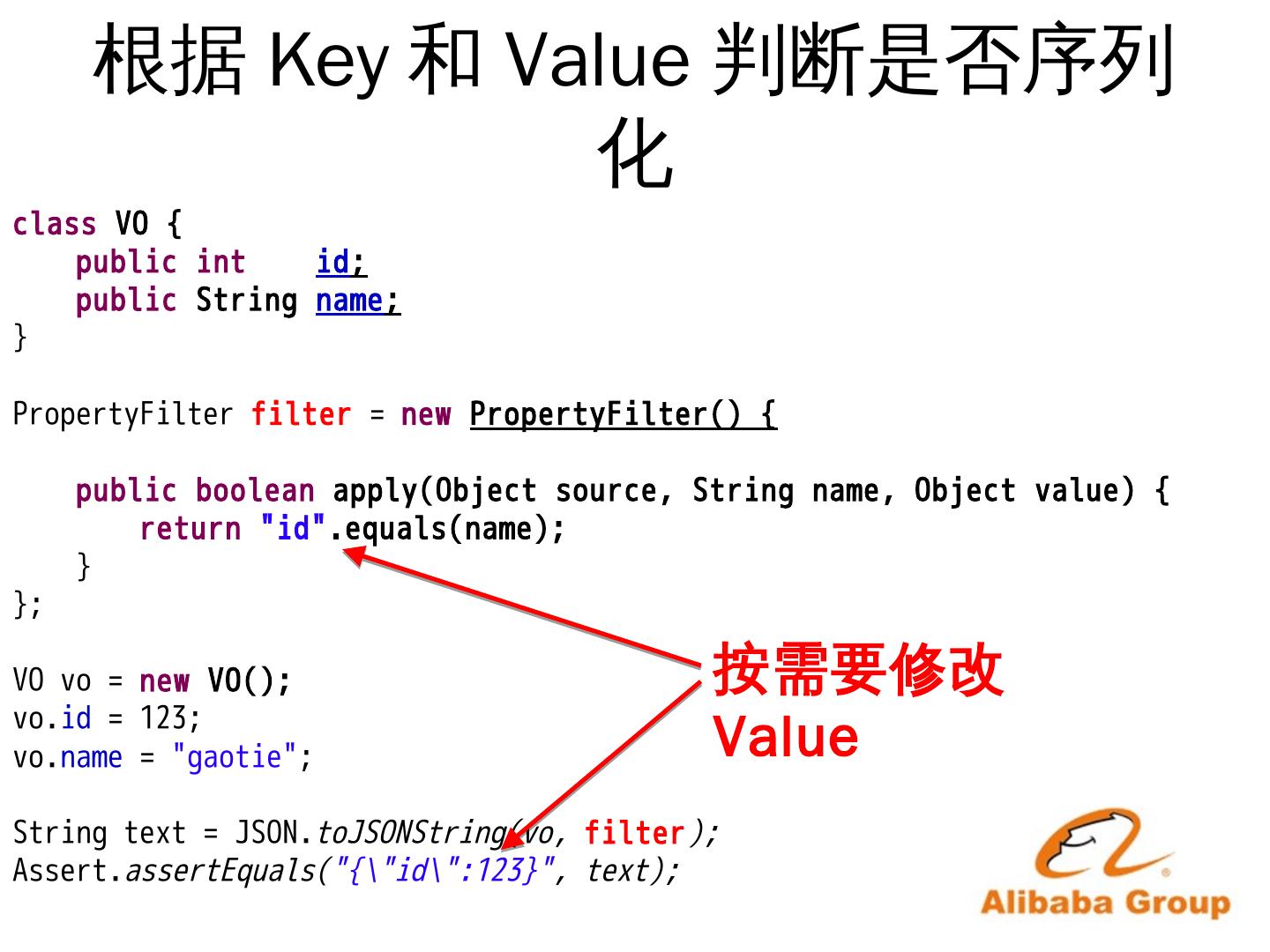 根据 Key 和 Value 判断是否序列化

class VO {
    public int    id;
    public String name;
}

PropertyFilter filter = new PropertyFilter() {

    public boolean apply(Object source, String name, Object value) {
        return "id".equals(name);
    }
};

VO vo = new VO();
vo.id = 123;
vo.name = "gaotie";

String text = JSON.toJSONString(vo, filter);
Assert.assertEquals("{\"id\":123}", text);

按需要修改 Value

Alibaba Group